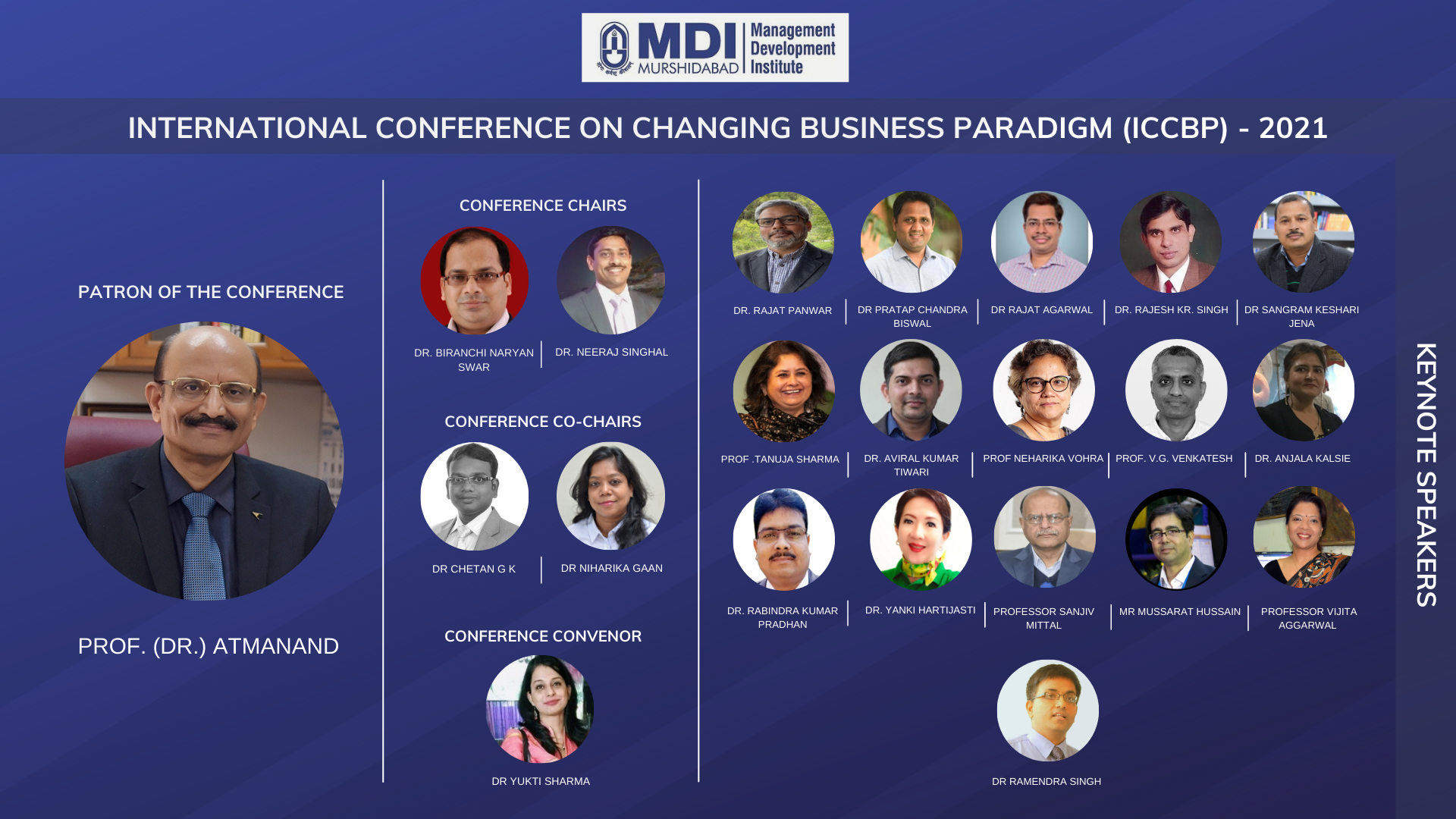 MDI MURSHIDABAD Management Development Institute

INTERNATIONAL CONFERENCE ON CHANGING BUSINESS PARADIGM (ICCBP) - 2021

PATRON OF THE CONFERENCE

PROF. (DR.) ATMANAND

CONFERENCE CHAIRS

DR. BIRANCHI NARYAN SWAR

DR. NEERAJ SINGHAL

CONFERENCE CO-CHAIRS

DR CHETAN G K

DR NIHARIKA GAAN

CONFERENCE CONVENOR

DR YUKTI SHARMA

DR. RAJAT PANWAR

DR PRATAP CHANDRA BISWAL

DR RAJAT AGARWAL

DR. RAJESH KR. SINGH

DR SANGRAM KESHARI JENA

PROF .TANUJA SHARMA

DR. AVIRAL KUMAR TIWARI

PROF NEHARIKA VOHRA

PROF. V.G. VENKATESH

DR. ANJALA KALSIE

DR. RABINDRA KUMAR PRADHAN

DR. YANKI HARTIJASTI

PROFESSOR SANJIV MITTAL

MR MUSSARAT HUSSAIN

PROFESSOR VIJITA AGGARWAL

DR RAMENDRA SINGH

KEYNOTE SPEAKERS